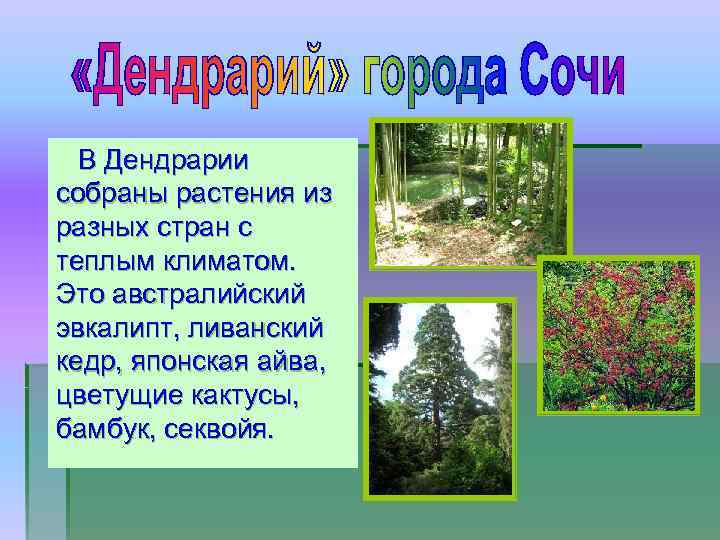 «Дендрарий» города Сочи

В Дендрарии собраны растения из разных стран с теплым климатом. Это австралийский эвкалипт, ливанский кедр, японская айва, цветущие кактусы, бамбук, секвойя.